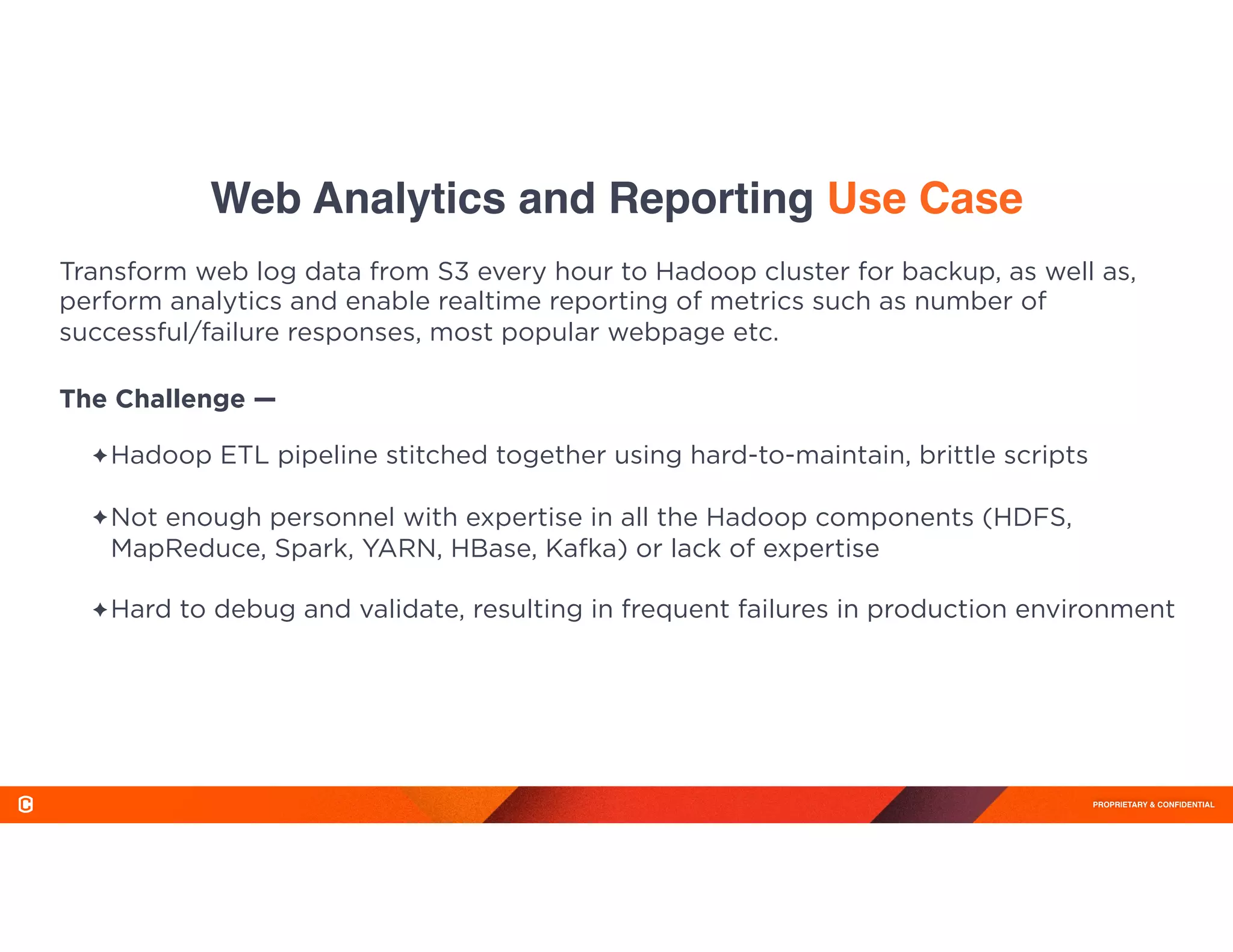 Web Analytics and Reporting Use Case

Transform web log data from S3 every hour to Hadoop cluster for backup, as well as, perform analytics and enable realtime reporting of metrics such as number of successful/failure responses, most popular webpage etc.

The Challenge —

✦Hadoop ETL pipeline stitched together using hard-to-maintain, brittle scripts

✦Not enough personnel with expertise in all the Hadoop components (HDFS, MapReduce, Spark, YARN, HBase, Kafka) or lack of expertise

✦Hard to debug and validate, resulting in frequent failures in production environment

PROPRIETARY & CONFIDENTIAL